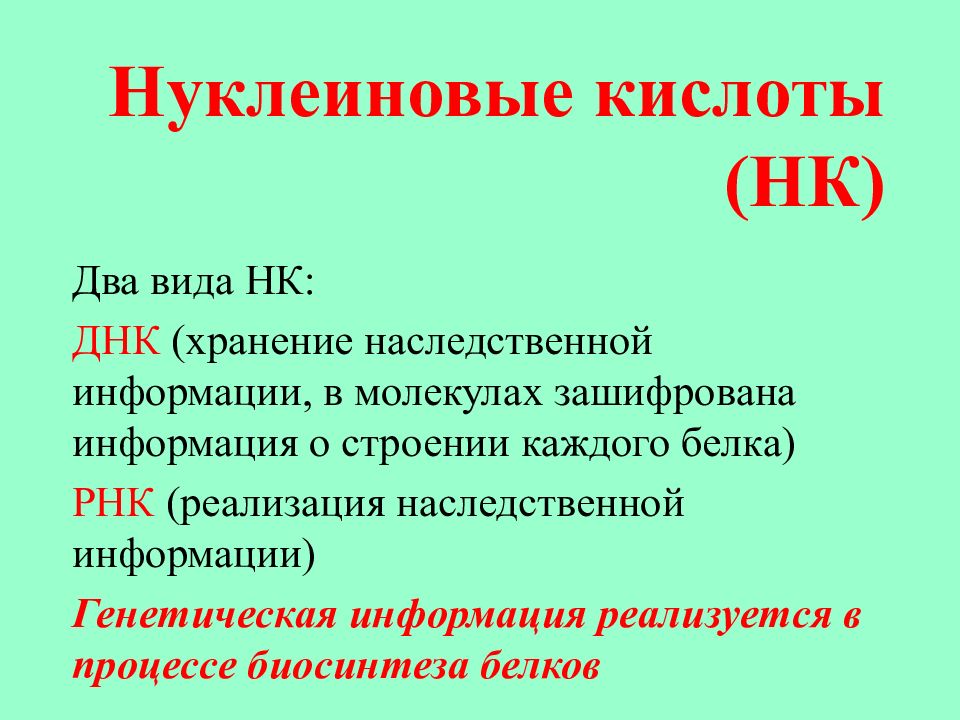 Нуклеиновые кислоты (НК)

Два вида НК:

ДНК (хранение наследственной информации, в молекулах зашифрована информация о строении каждого белка)

РНК (реализация наследственной информации)

Генетическая информация реализуется в процессе биосинтеза белков